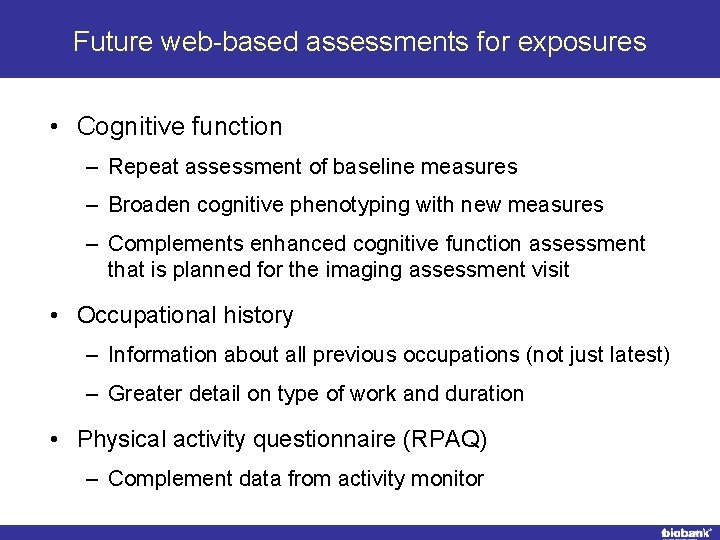 Future web-based assessments for exposures

• Cognitive function
– Repeat assessment of baseline measures
– Broaden cognitive phenotyping with new measures
– Complements enhanced cognitive function assessment that is planned for the imaging assessment visit

• Occupational history
– Information about all previous occupations (not just latest)
– Greater detail on type of work and duration

• Physical activity questionnaire (RPAQ)
– Complement data from activity monitor

biobank